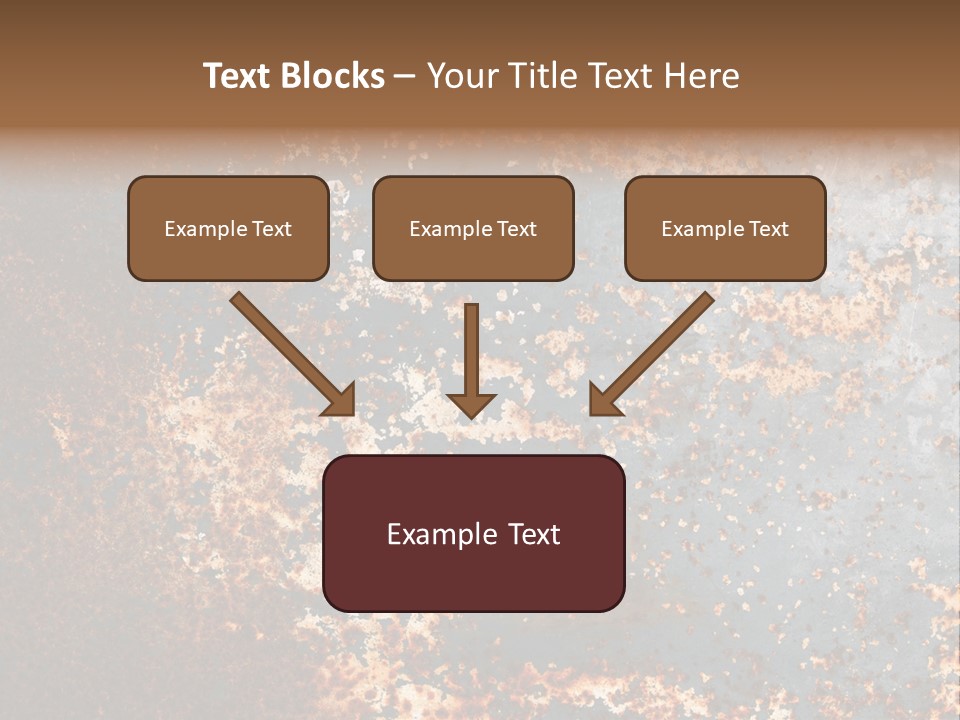 Text Blocks – Your Title Text Here

Example Text

Example Text

Example Text

Example Text